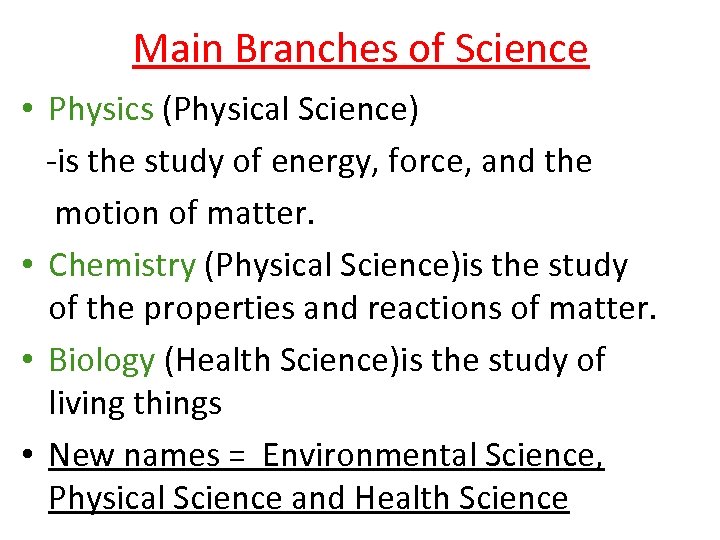 Main Branches of Science

• Physics (Physical Science)
-is the study of energy, force, and the motion of matter.

• Chemistry (Physical Science)is the study of the properties and reactions of matter.

• Biology (Health Science)is the study of living things

• New names = Environmental Science, Physical Science and Health Science